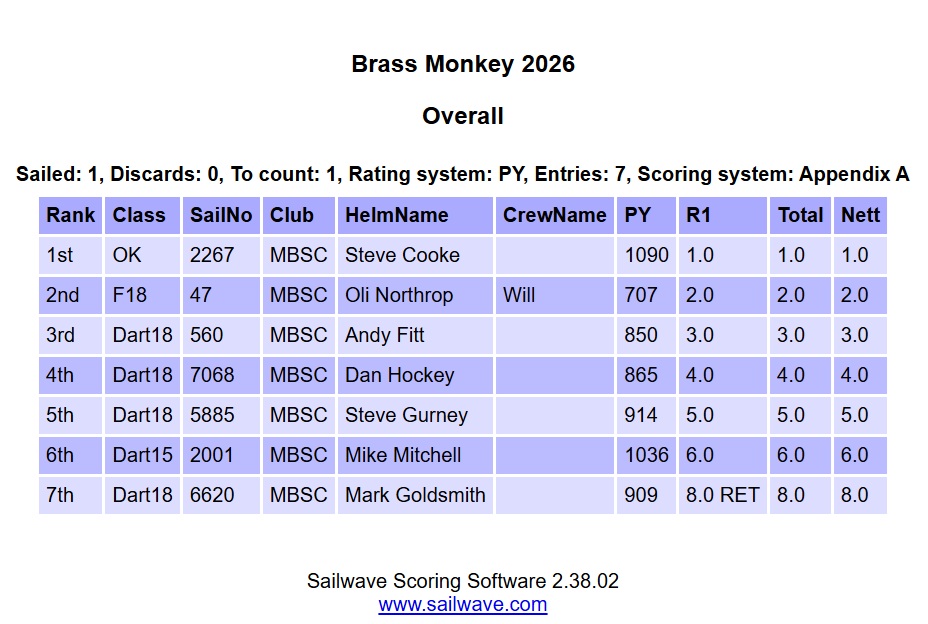 Brass Monkey 2026

Overall

Sailed: 1, Discards: 0, To count: 1, Rating system: PY, Entries: 7, Scoring system: Appendix A

| Rank | Class | SailNo | Club | HelmName | CrewName | PY | R1 | Total | Nett |
|---|---|---|---|---|---|---|---|---|---|
| 1st | OK | 2267 | MBSC | Steve Cooke | | 1090 | 1.0 | 1.0 | 1.0 |
| 2nd | F18 | 47 | MBSC | Oli Northrop | Will | 707 | 2.0 | 2.0 | 2.0 |
| 3rd | Dart18 | 560 | MBSC | Andy Fitt | | 850 | 3.0 | 3.0 | 3.0 |
| 4th | Dart18 | 7068 | MBSC | Dan Hockey | | 865 | 4.0 | 4.0 | 4.0 |
| 5th | Dart18 | 5885 | MBSC | Steve Gurney | | 914 | 5.0 | 5.0 | 5.0 |
| 6th | Dart15 | 2001 | MBSC | Mike Mitchell | | 1036 | 6.0 | 6.0 | 6.0 |
| 7th | Dart18 | 6620 | MBSC | Mark Goldsmith | | 909 | 8.0 RET | 8.0 | 8.0 |

Sailwave Scoring Software 2.38.02
www.sailwave.com